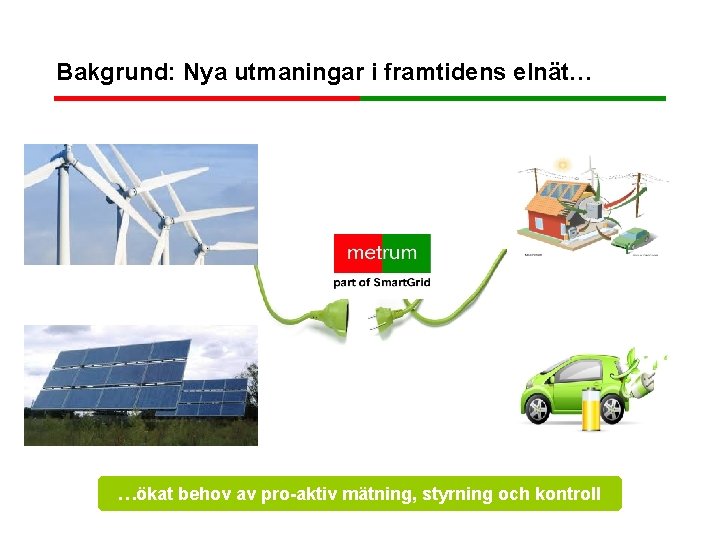 Bakgrund: Nya utmaningar i framtidens elnät…

metrum
part of SmartGrid

…ökat behov av pro-aktiv mätning, styrning och kontroll